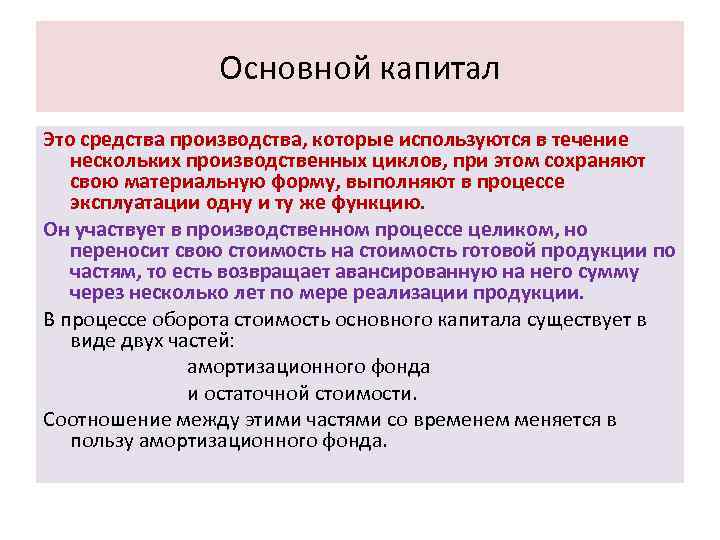 Основной капитал

Это средства производства, которые используются в течение нескольких производственных циклов, при этом сохраняют свою материальную форму, выполняют в процессе эксплуатации одну и ту же функцию.

Он участвует в производственном процессе целиком, но переносит свою стоимость на стоимость готовой продукции по частям, то есть возвращает авансированную на него сумму через несколько лет по мере реализации продукции.

В процессе оборота стоимость основного капитала существует в виде двух частей:

амортизационного фонда

и остаточной стоимости.

Соотношение между этими частями со временем меняется в пользу амортизационного фонда.